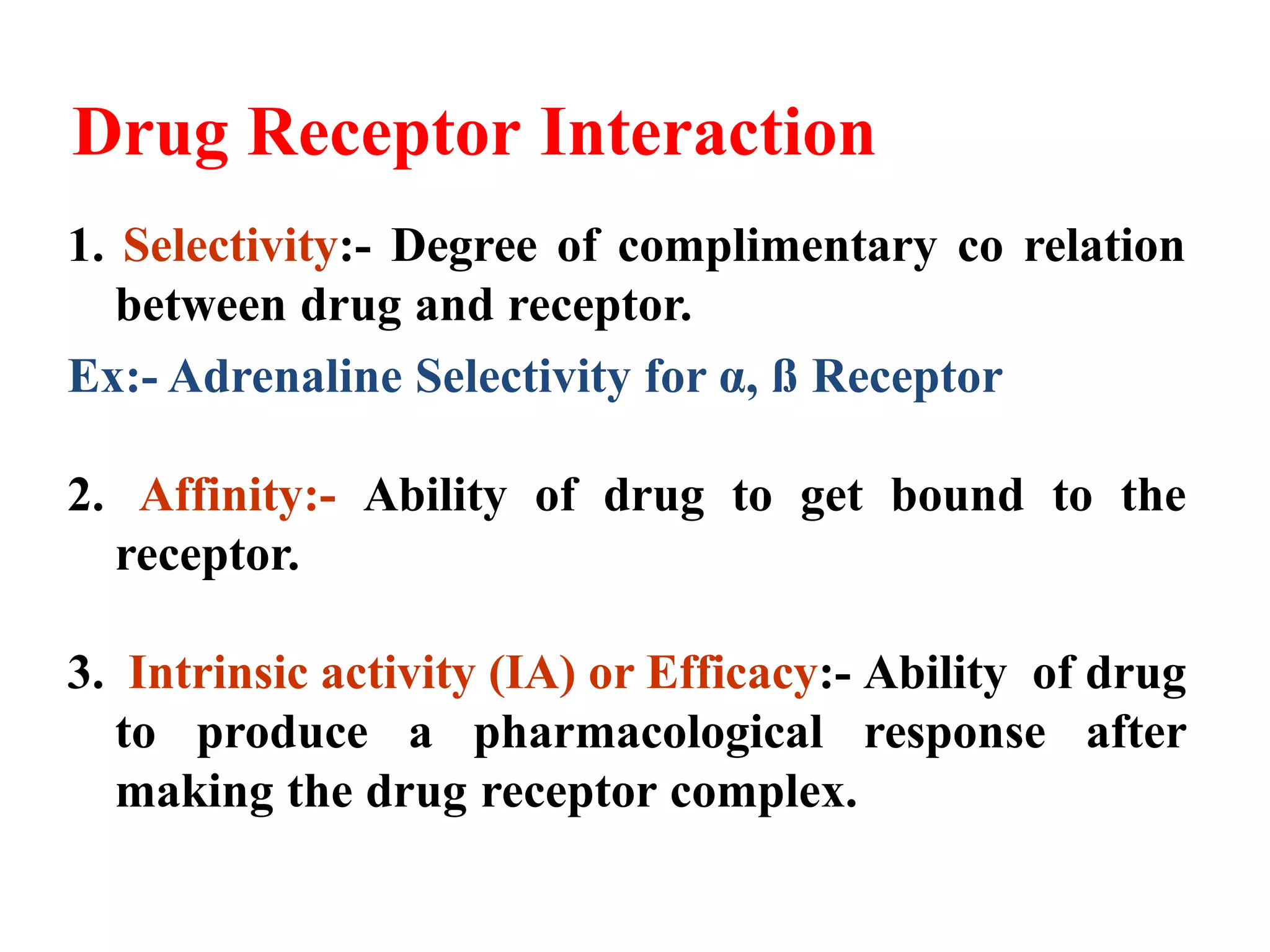 Drug Receptor Interaction

1. Selectivity:- Degree of complimentary co relation between drug and receptor.

Ex:- Adrenaline Selectivity for α, ß Receptor

2. Affinity:- Ability of drug to get bound to the receptor.

3. Intrinsic activity (IA) or Efficacy:- Ability of drug to produce a pharmacological response after making the drug receptor complex.